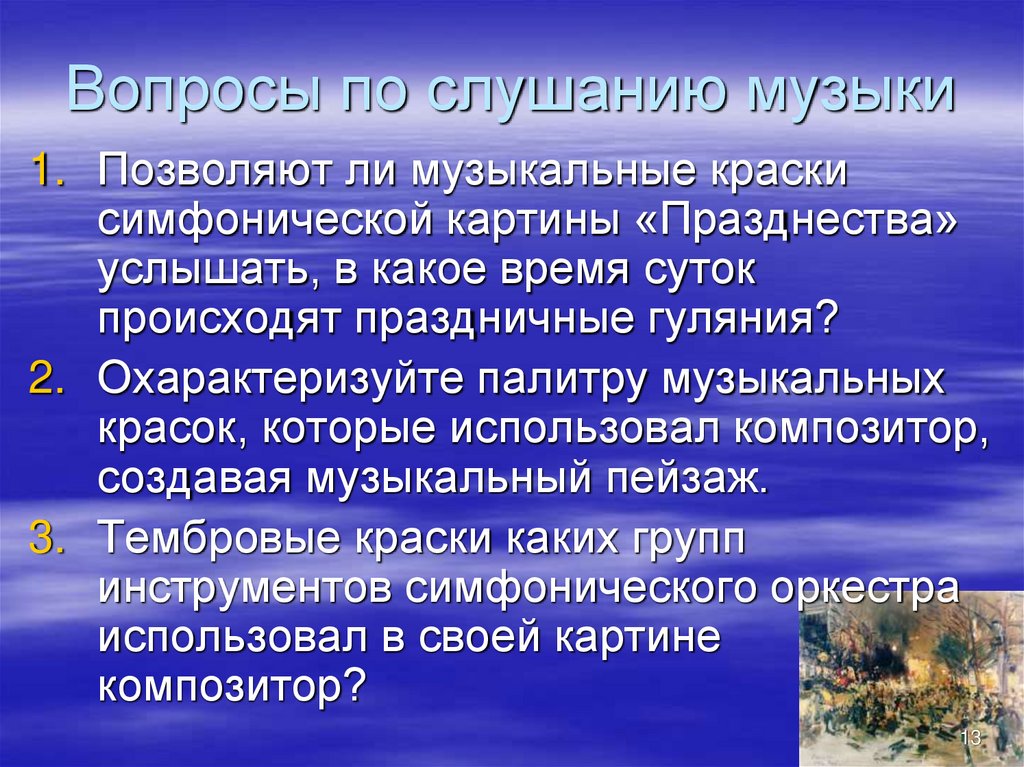 Вопросы по слушанию музыки

1. Позволяют ли музыкальные краски симфонической картины «Празднества» услышать, в какое время суток происходят праздничные гуляния?
2. Охарактеризуйте палитру музыкальных красок, которые использовал композитор, создавая музыкальный пейзаж.
3. Тембровые краски каких групп инструментов симфонического оркестра использовал в своей картине композитор?

13